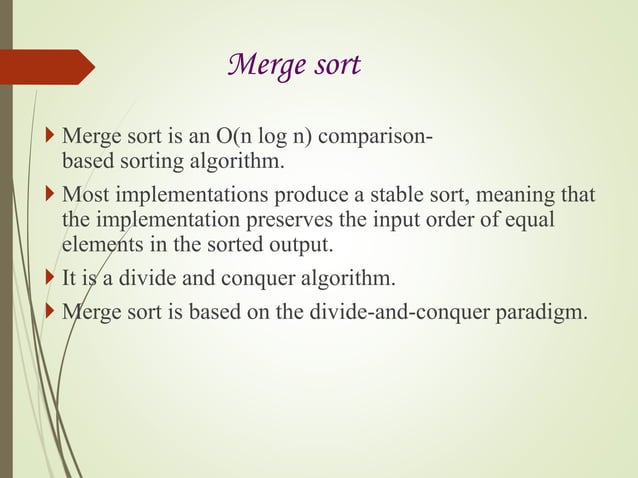 Merge sort

Merge sort is an O(n log n) comparison-based sorting algorithm.

Most implementations produce a stable sort, meaning that the implementation preserves the input order of equal elements in the sorted output.

It is a divide and conquer algorithm.

Merge sort is based on the divide-and-conquer paradigm.